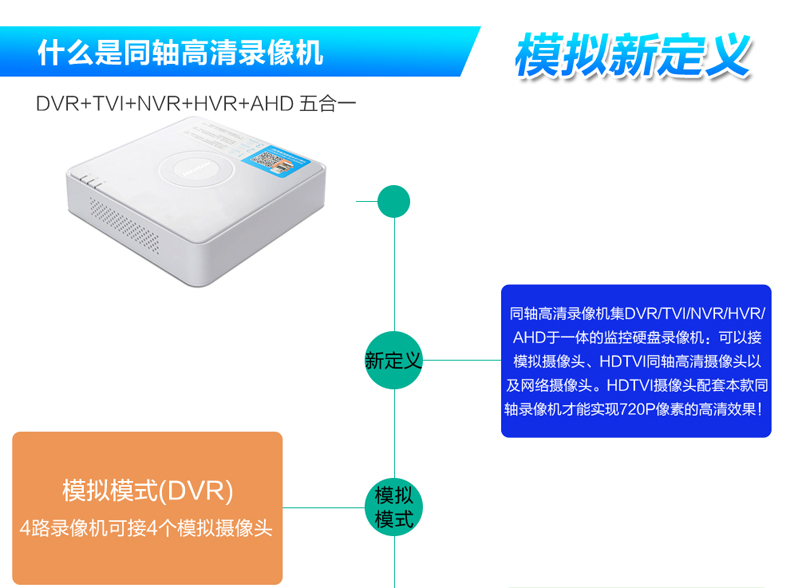 什么是同轴高清录像机

模拟新定义

DVR+TVI+NVR+HVR+AHD 五合一

新定义

同轴高清录像机集DVR/TVI/NVR/HVR/AHD于一体的监控硬盘录像机：可以接模拟摄像头、HDTVI同轴高清摄像头以及网络摄像头。HDTVI摄像头配套本款同轴录像机才能实现720P像素的高清效果！

模拟模式(DVR)
4路录像机可接4个模拟摄像头

模拟模式